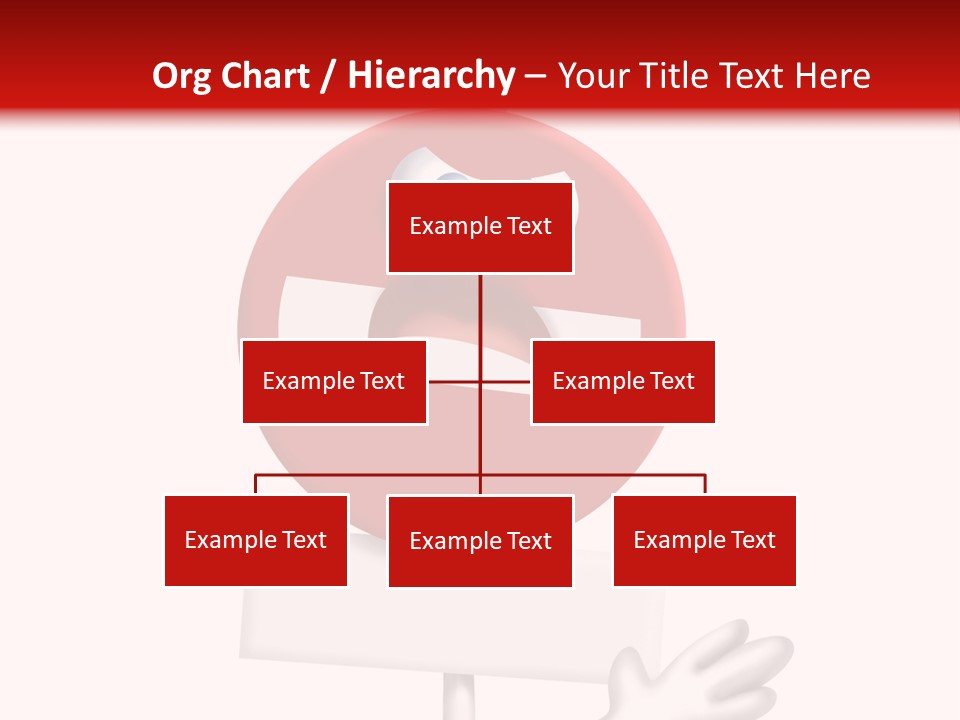 Org Chart / Hierarchy – Your Title Text Here

Example Text

Example Text

Example Text

Example Text

Example Text

Example Text